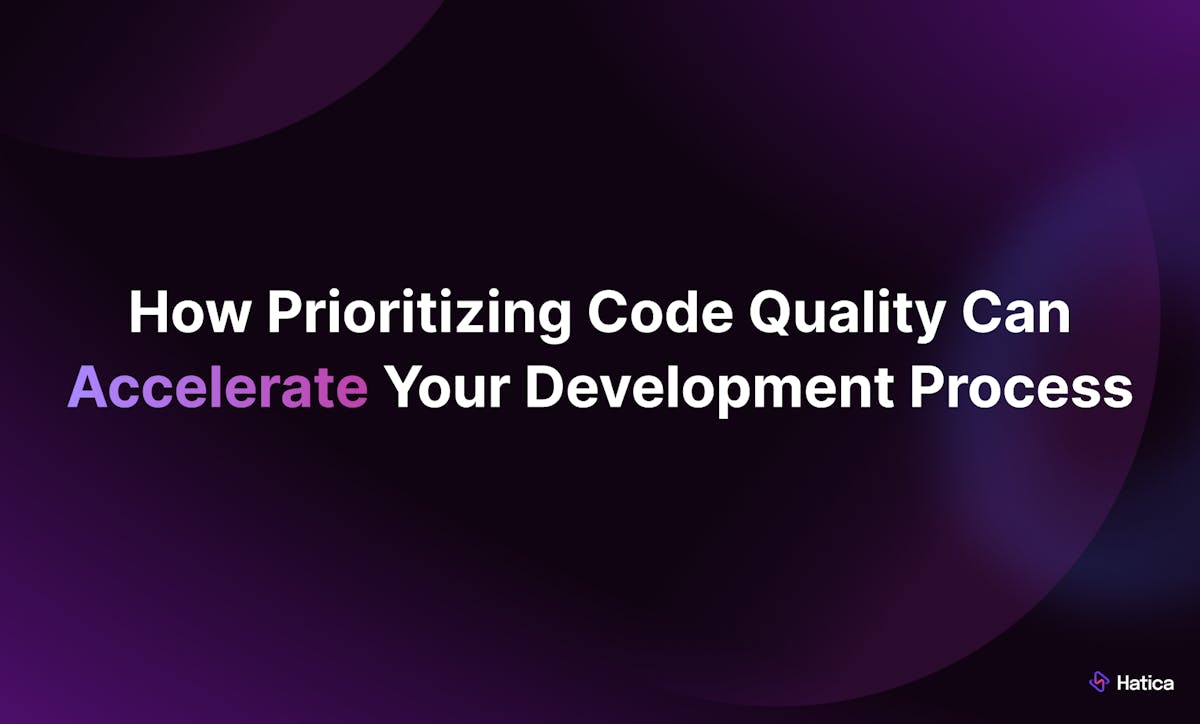 How Prioritizing Code Quality Can Accelerate Your Development Process

Hatica